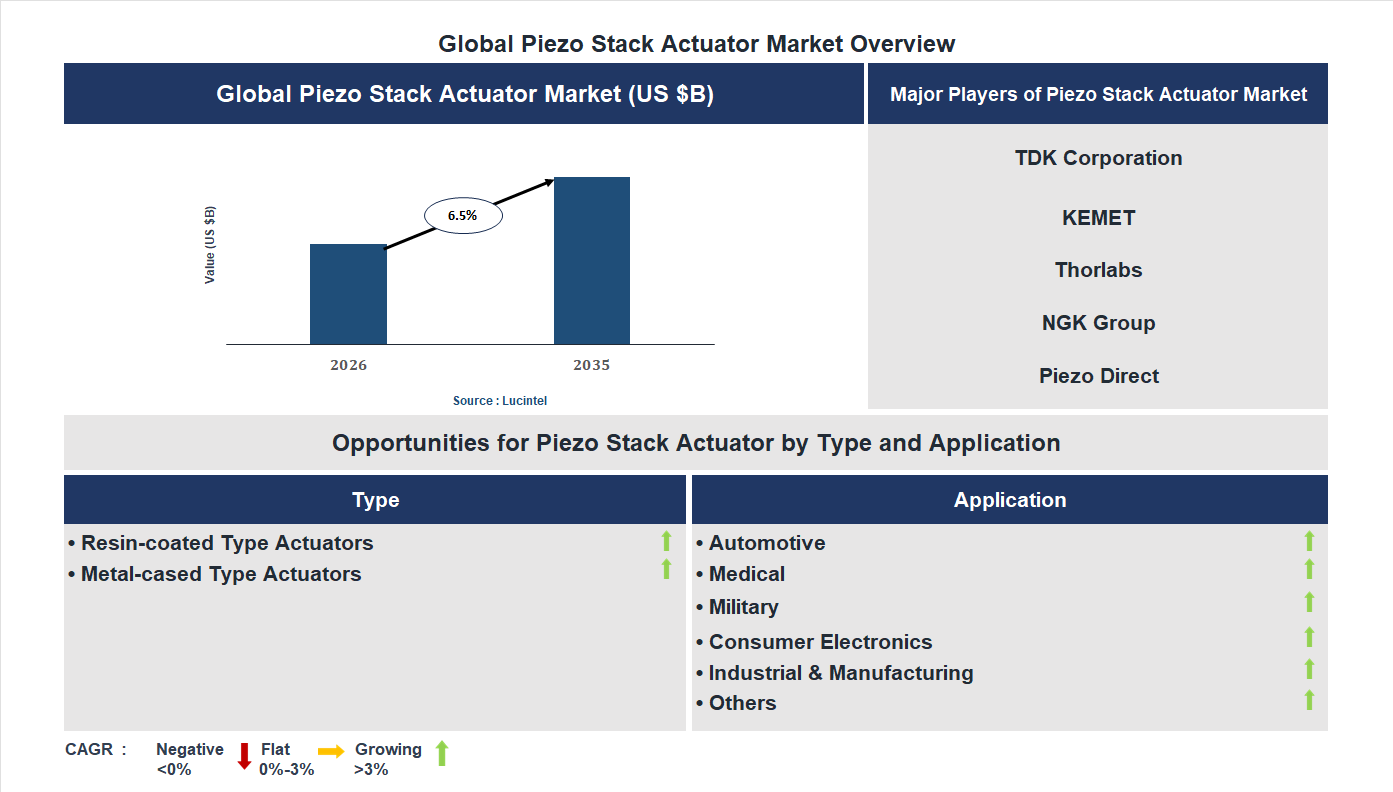 Global Piezo Stack Actuator Market Overview

Global Piezo Stack Actuator Market (US $B)

Value (US $B)

6.5%

2026

2035

Source : Lucintel

Major Players of Piezo Stack Actuator Market

TDK Corporation

KEMET

Thorlabs

NGK Group

Piezo Direct

Opportunities for Piezo Stack Actuator by Type and Application

Type

• Resin-coated Type Actuators
• Metal-cased Type Actuators

Application

• Automotive
• Medical
• Military
• Consumer Electronics
• Industrial & Manufacturing
• Others

CAGR : Negative <0% Flat 0%-3% Growing >3%